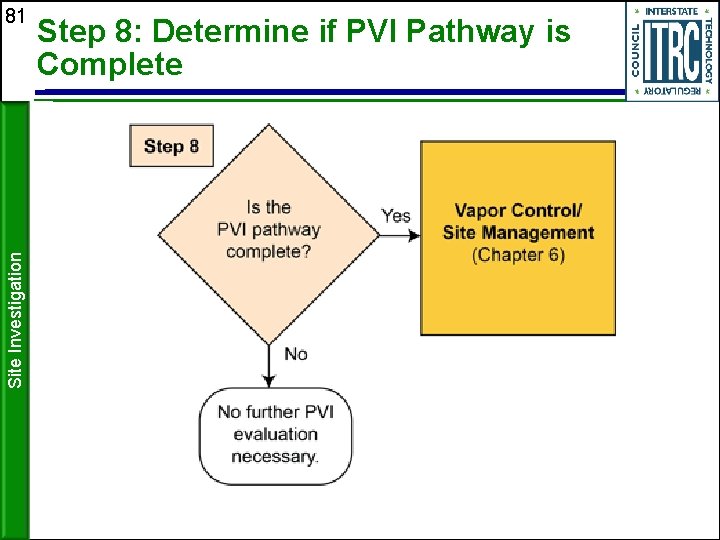 81

Step 8: Determine if PVI Pathway is Complete

INTERSTATE TECHNOLOGY REGULATORY COUNCIL ITRC

Site Investigation

Step 8

Is the PVI pathway complete?

Yes

Vapor Control/ Site Management (Chapter 6)

No

No further PVI evaluation necessary.